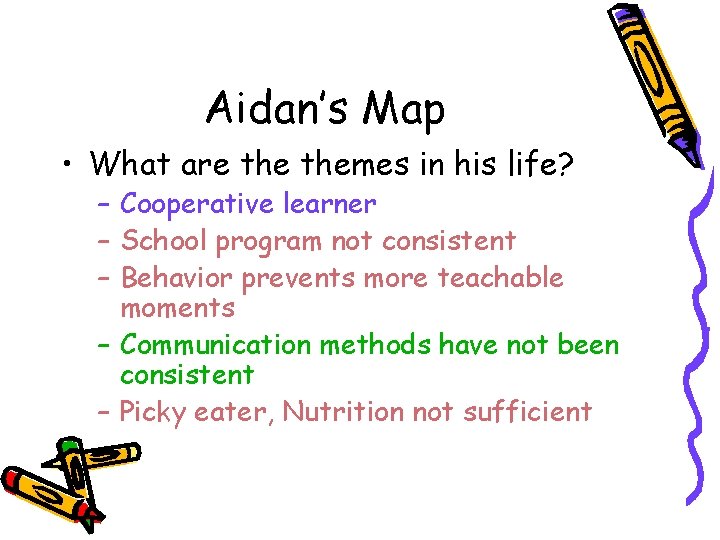 Aidan's Map

• What are the themes in his life?
  – Cooperative learner
  – School program not consistent
  – Behavior prevents more teachable moments
  – Communication methods have not been consistent
  – Picky eater, Nutrition not sufficient